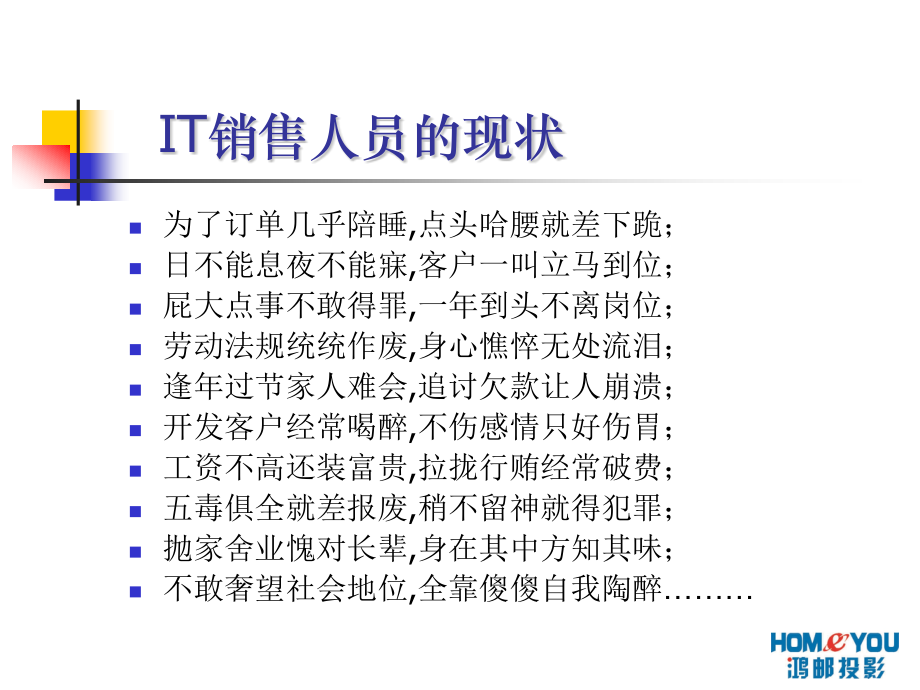 IT销售人员的现状

- 为了订单几乎陪睡,点头哈腰就差下跪;
- 日不能息夜不能寐,客户一叫立马到位;
- 屁大点事不敢得罪,一年到头不离岗位;
- 劳动法规统统作废,身心憔悴无处流泪;
- 逢年过节家人难会,追讨欠款让人崩溃;
- 开发客户经常喝醉,不伤感情只好伤胃;
- 工资不高还装富贵,拉拢行贿经常破费;
- 五毒俱全就差报废,稍不留神就得犯罪;
- 抛家舍业愧对长辈,身在其中方知其味;
- 不敢奢望社会地位,全靠傻傻自我陶醉.........

HOMeYOU
鸿邮投影